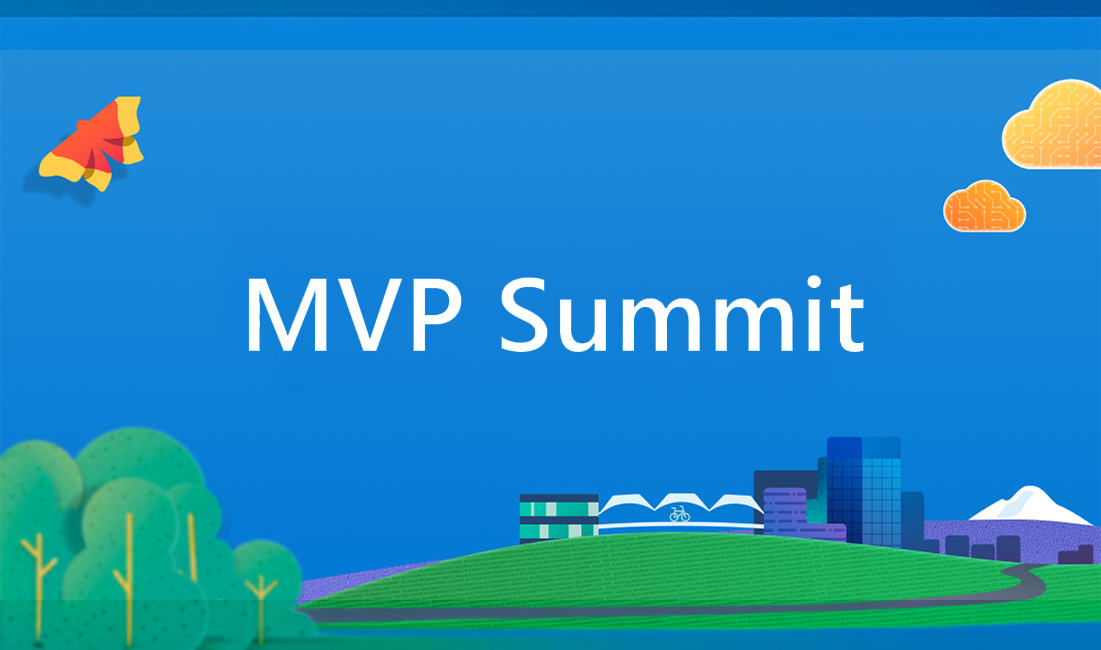 MVP Summit